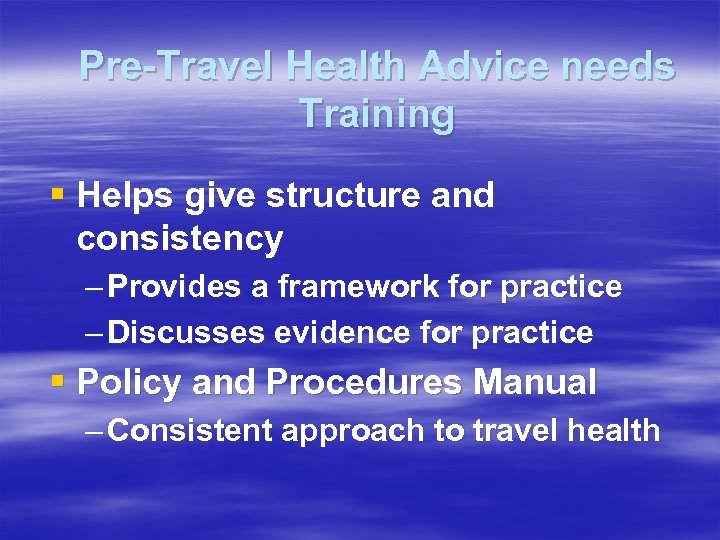 Pre-Travel Health Advice needs Training

▪ Helps give structure and consistency
– Provides a framework for practice
– Discusses evidence for practice

▪ Policy and Procedures Manual
– Consistent approach to travel health